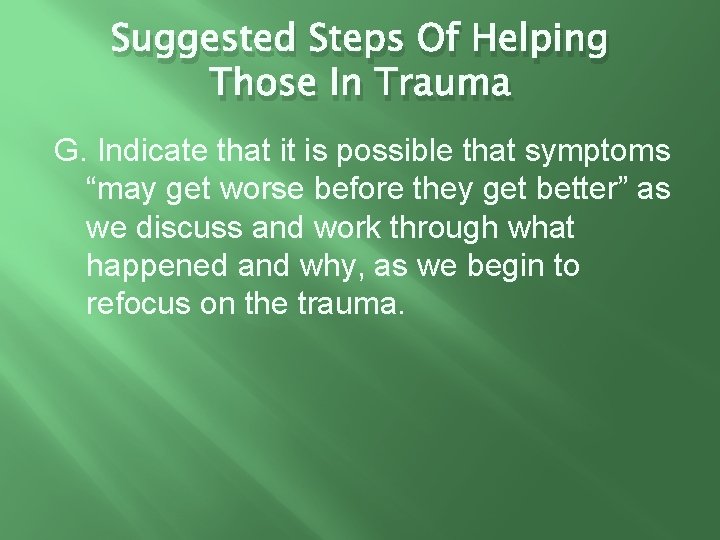 Suggested Steps Of Helping Those In Trauma

G. Indicate that it is possible that symptoms “may get worse before they get better” as we discuss and work through what happened and why, as we begin to refocus on the trauma.